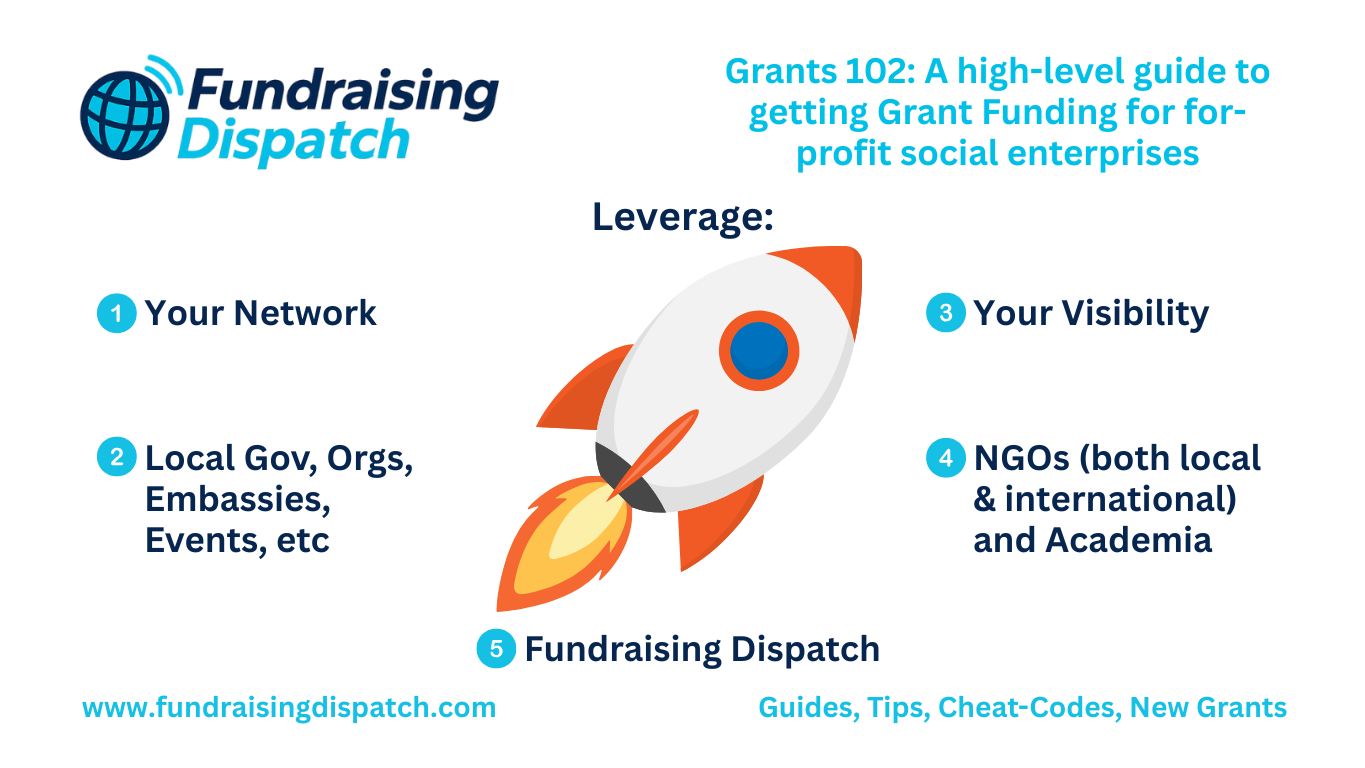 Fundraising Dispatch

Grants 102: A high-level guide to getting Grant Funding for for-profit social enterprises

Leverage:

1 Your Network

2 Local Gov, Orgs, Embassies, Events, etc

3 Your Visibility

4 NGOs (both local & international) and Academia

5 Fundraising Dispatch

www.fundraisingdispatch.com

Guides, Tips, Cheat-Codes, New Grants